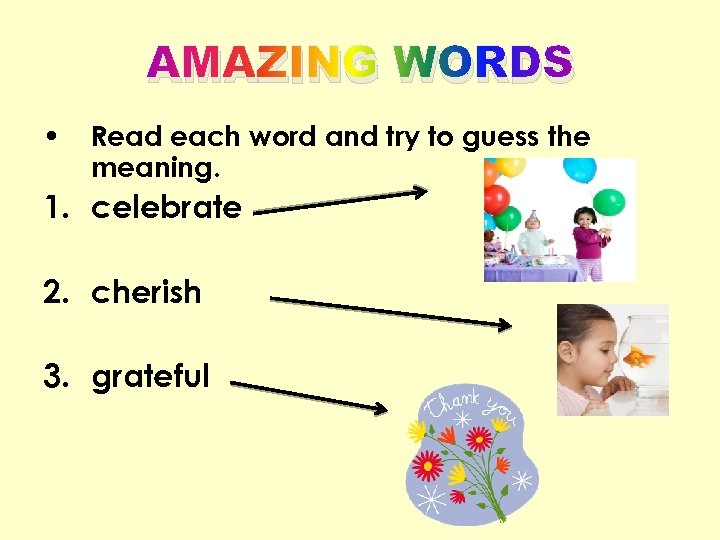 AMAZING WORDS

• Read each word and try to guess the meaning.

1. celebrate

2. cherish

3. grateful

Thank you